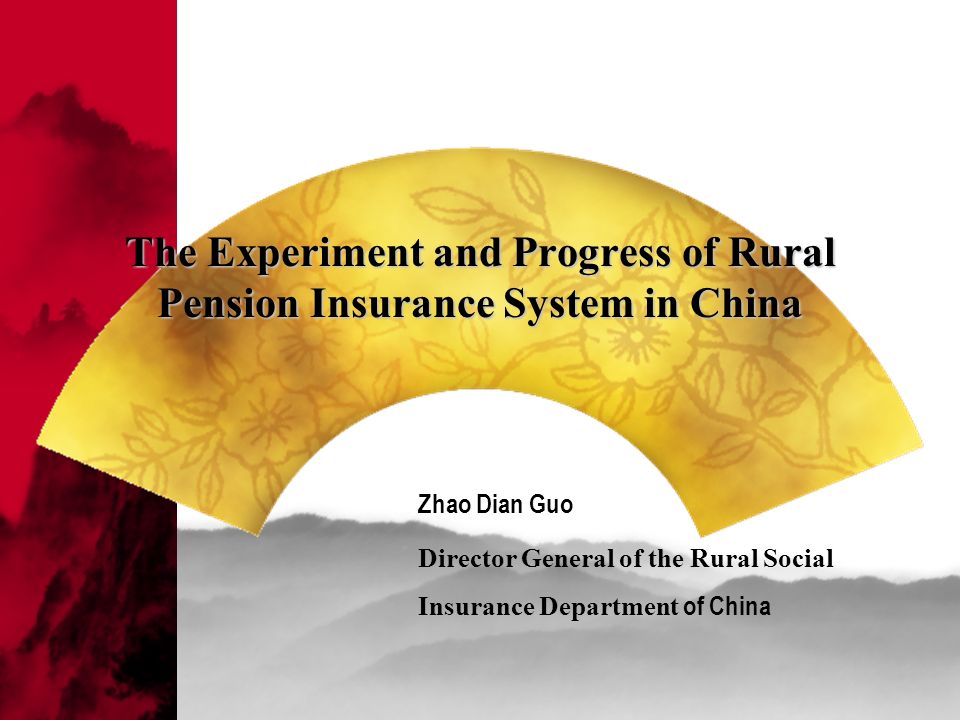 The Experiment and Progress of Rural Pension Insurance System in China

Zhao Dian Guo

Director General of the Rural Social Insurance Department of China